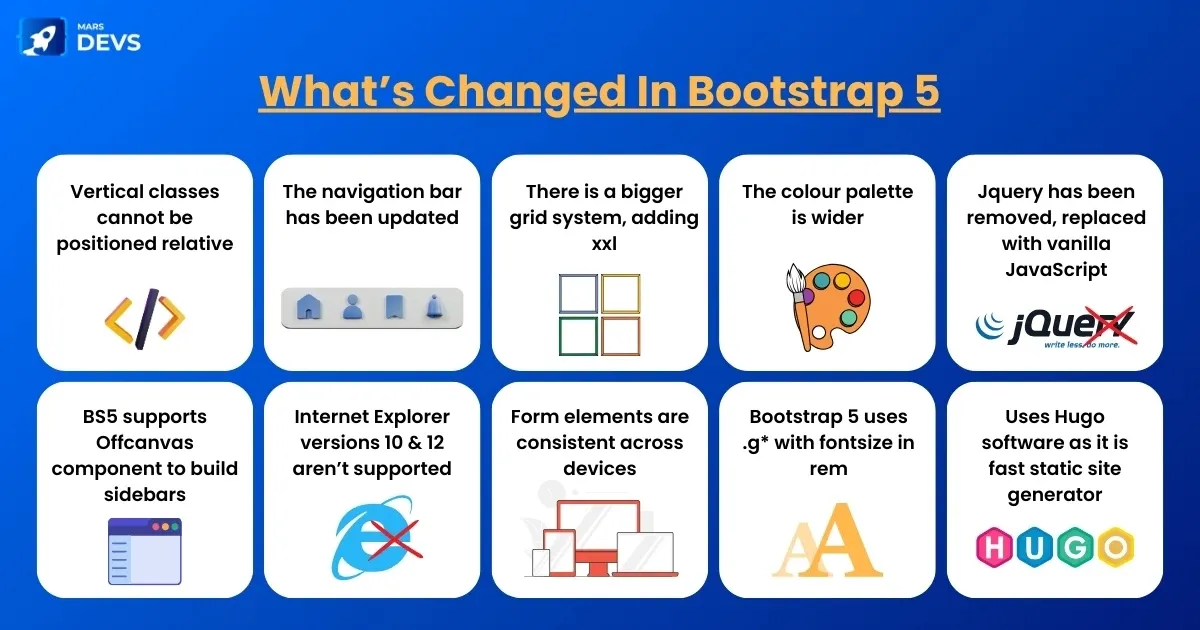 MARS DEVS

What's Changed In Bootstrap 5

Vertical classes cannot be positioned relative

The navigation bar has been updated

There is a bigger grid system, adding xxl

The colour palette is wider

Jquery has been removed, replaced with vanilla JavaScript

jQuery
write less, do more.

BS5 supports Offcanvas component to build sidebars

Internet Explorer versions 10 & 12 aren't supported

Form elements are consistent across devices

Bootstrap 5 uses .g* with fontsize in rem

AA

Uses Hugo software as it is fast static site generator

HUGO